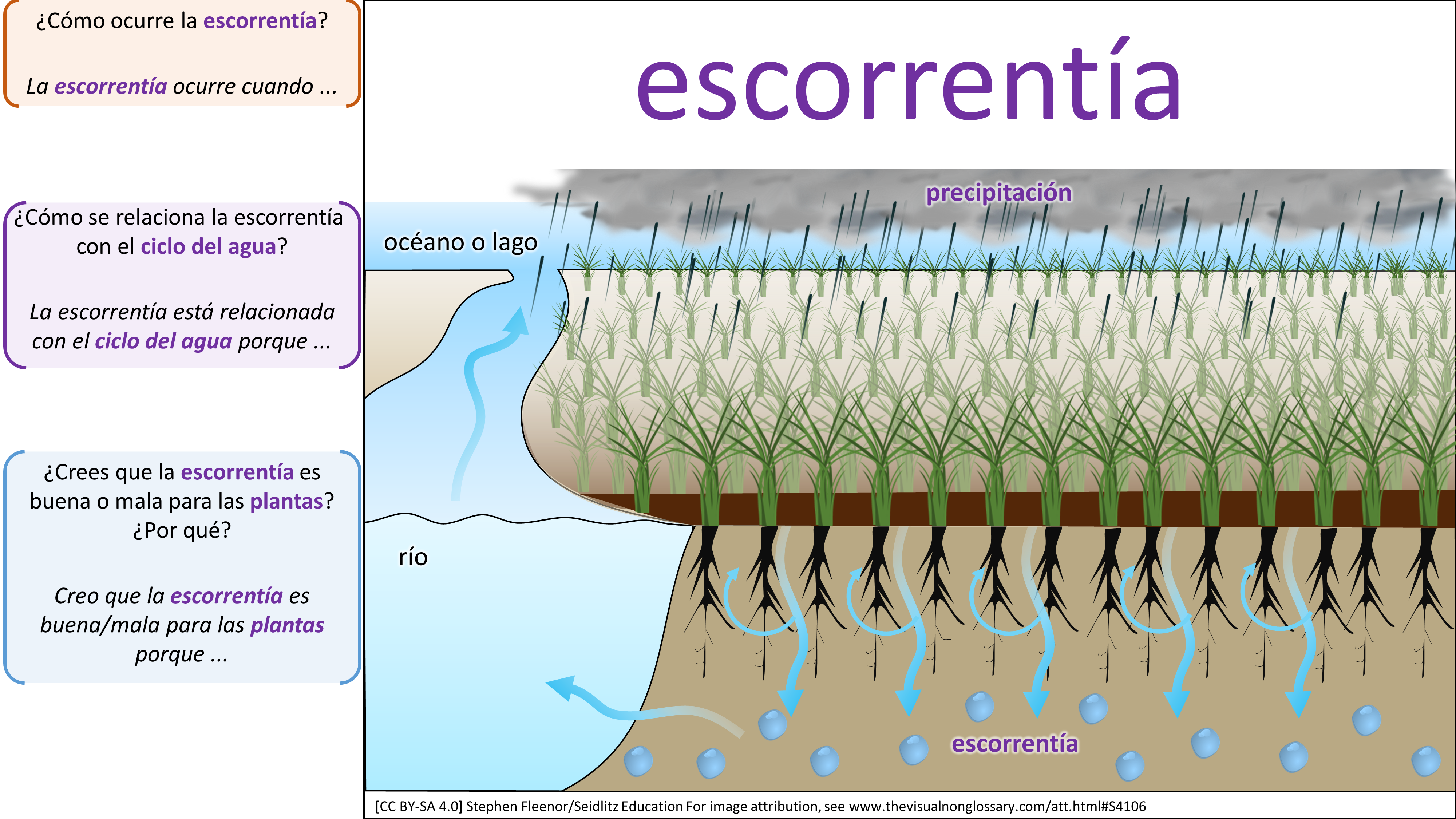 ¿Cómo ocurre la escorrentía?

La escorrentía ocurre cuando ...

¿Cómo se relaciona la escorrentía con el ciclo del agua?

La escorrentía está relacionada con el ciclo del agua porque ...

¿Crees que la escorrentía es buena o mala para las plantas? ¿Por qué?

Creo que la escorrentía es buena/mala para las plantas porque ...

escorrentía

precipitación

océano o lago

río

escorrentía

[CC BY-SA 4.0] Stephen Fleenor/Seidlitz Education For image attribution, see www.thevisualnonglossary.com/att.html#S4106